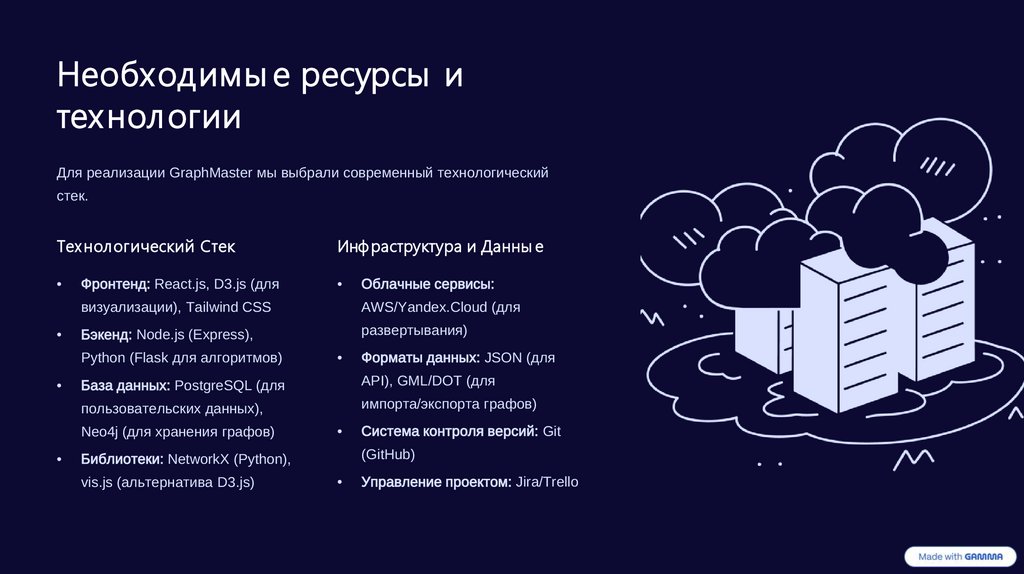 Необходимые ресурсы и технологии

Для реализации GraphMaster мы выбрали современный технологический стек.

Технологический Стек

• Фронтенд: React.js, D3.js (для визуализации), Tailwind CSS
• Бэкенд: Node.js (Express), Python (Flask для алгоритмов)
• База данных: PostgreSQL (для пользовательских данных), Neo4j (для хранения графов)
• Библиотеки: NetworkX (Python), vis.js (альтернатива D3.js)

Инфраструктура и Данные

• Облачные сервисы: AWS/Yandex.Cloud (для развертывания)
• Форматы данных: JSON (для API), GML/DOT (для импорта/экспорта графов)
• Система контроля версий: Git (GitHub)
• Управление проектом: Jira/Trello

Made with GAMMA